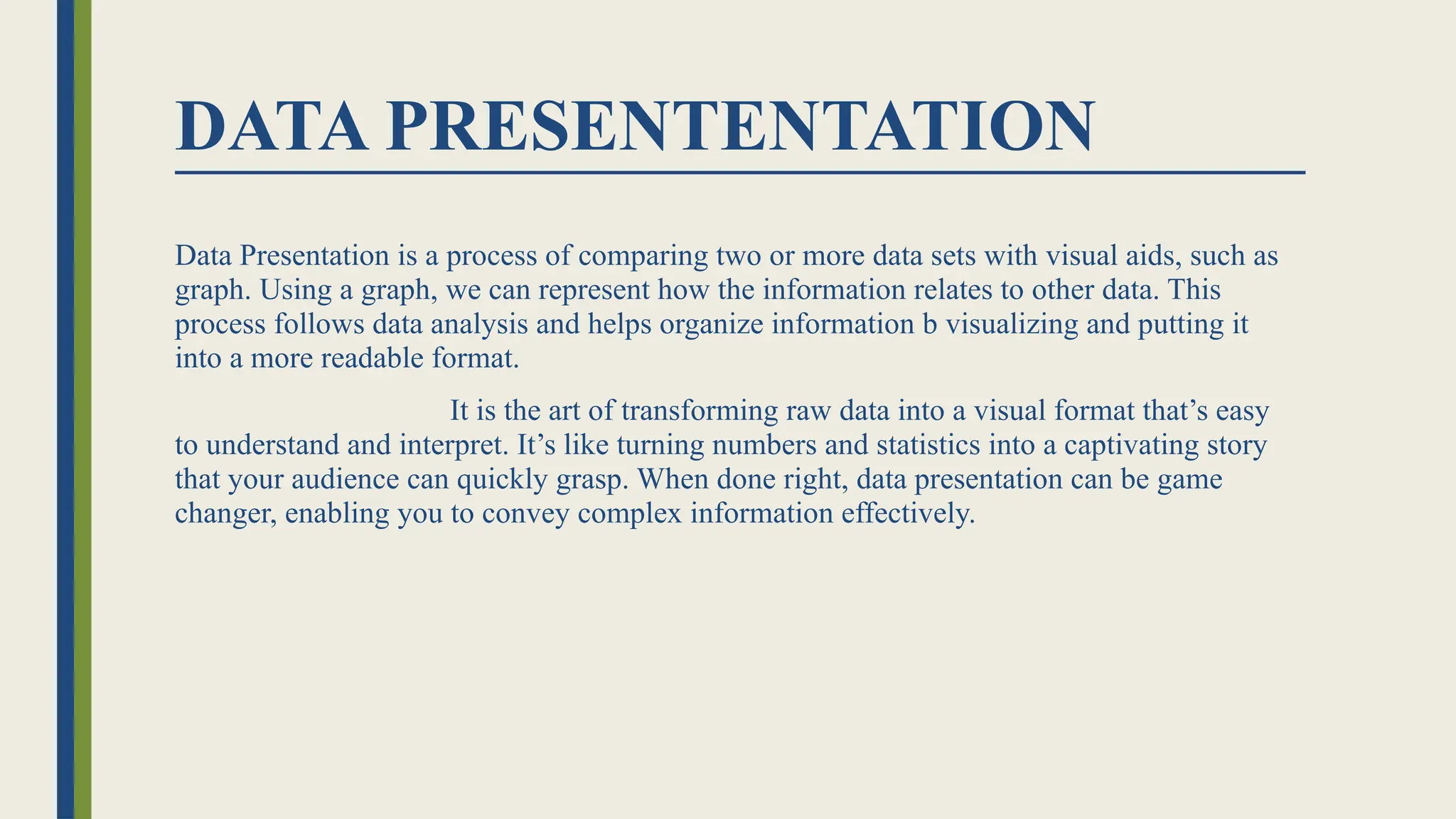 DATA PRESENTENTATION

Data Presentation is a process of comparing two or more data sets with visual aids, such as graph. Using a graph, we can represent how the information relates to other data. This process follows data analysis and helps organize information b visualizing and putting it into a more readable format.

It is the art of transforming raw data into a visual format that’s easy to understand and interpret. It’s like turning numbers and statistics into a captivating story that your audience can quickly grasp. When done right, data presentation can be game changer, enabling you to convey complex information effectively.